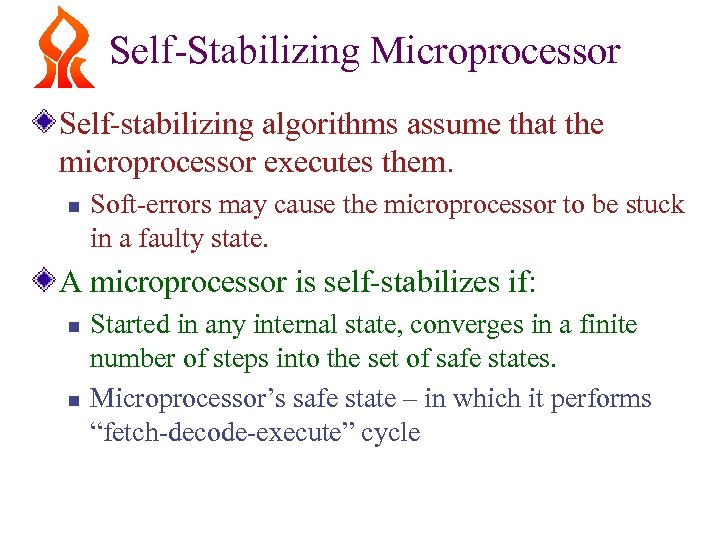 Self-Stabilizing Microprocessor

Self-stabilizing algorithms assume that the microprocessor executes them.

Soft-errors may cause the microprocessor to be stuck in a faulty state.

A microprocessor is self-stabilizes if:

Started in any internal state, converges in a finite number of steps into the set of safe states.

Microprocessor's safe state – in which it performs "fetch-decode-execute" cycle